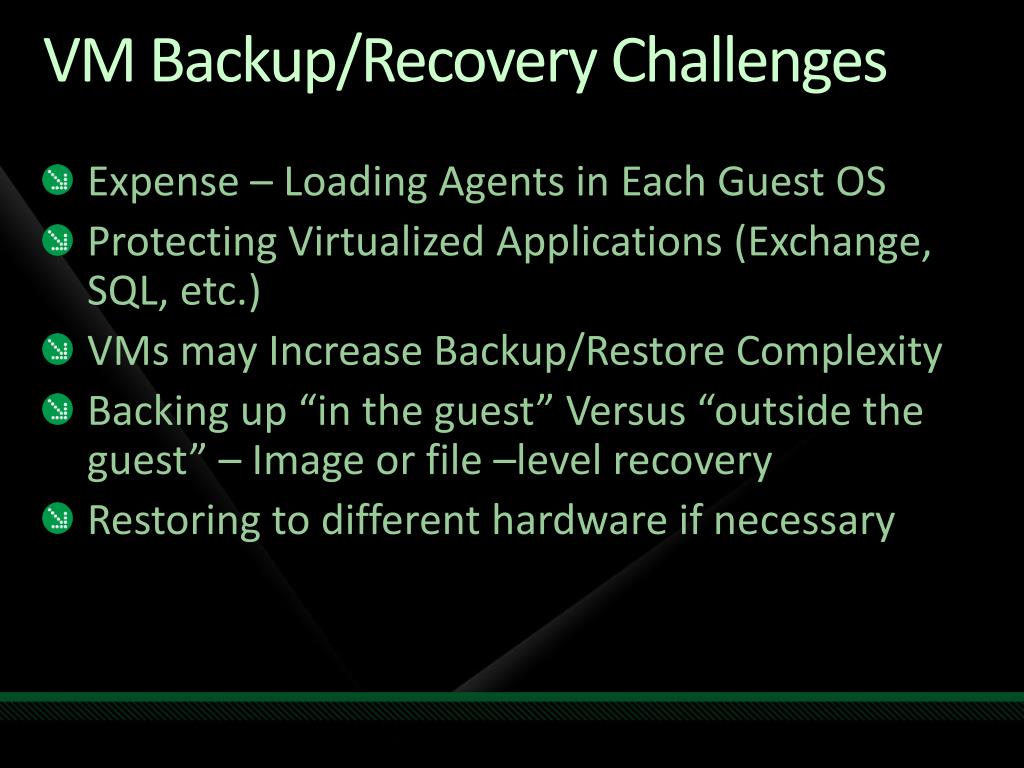 VM Backup/Recovery Challenges

Expense – Loading Agents in Each Guest OS

Protecting Virtualized Applications (Exchange, SQL, etc.)

VMs may Increase Backup/Restore Complexity

Backing up “in the guest” Versus “outside the guest” – Image or file –level recovery

Restoring to different hardware if necessary